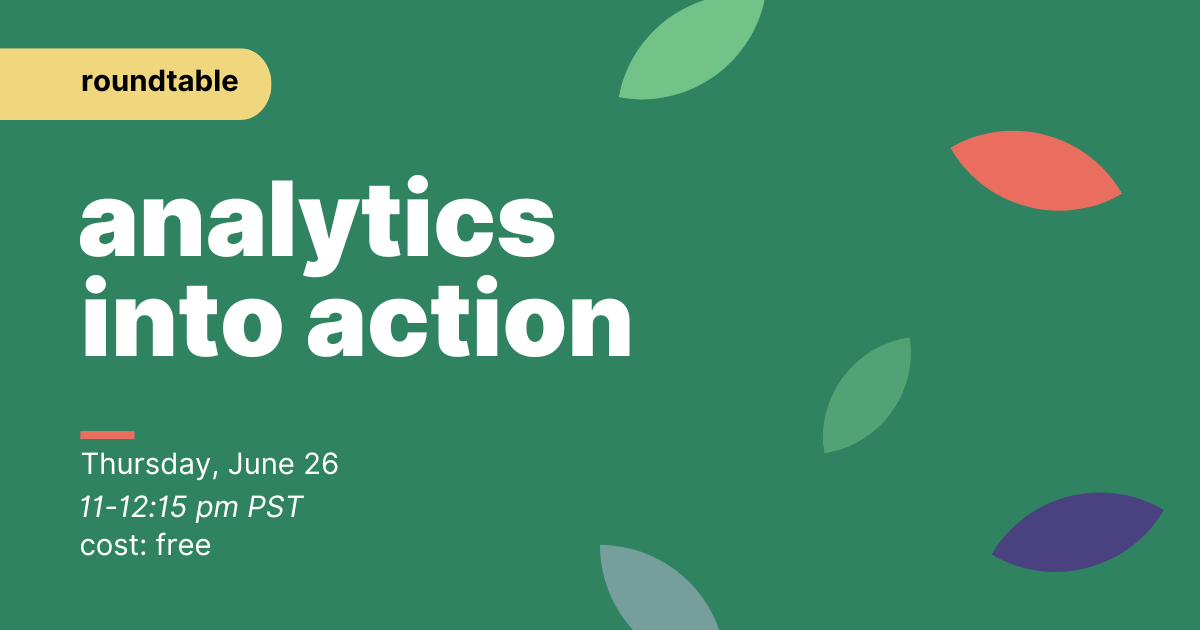 roundtable

analytics into action

Thursday, June 26
11-12:15 pm PST
cost: free